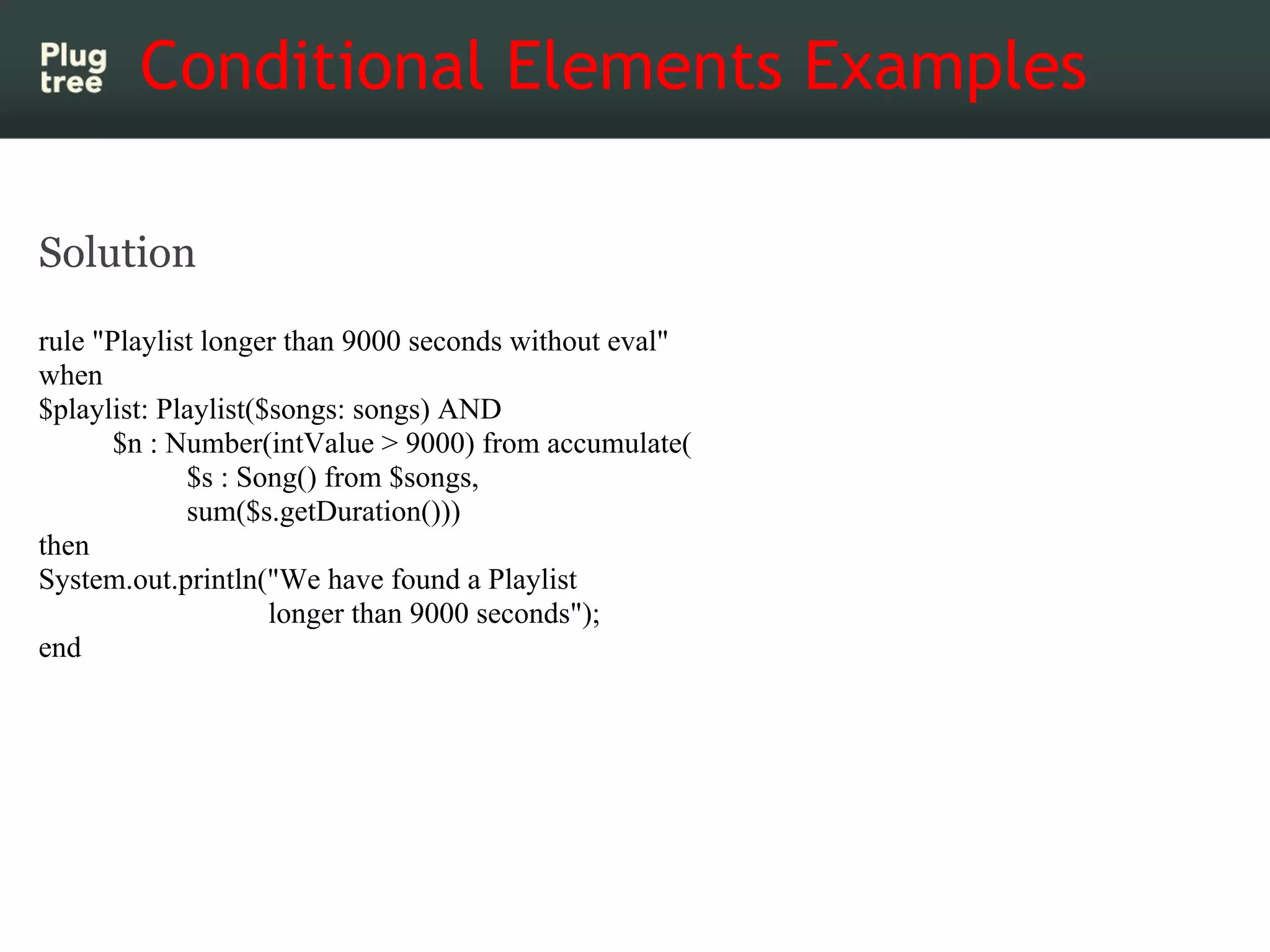 Plug tree

Conditional Elements Examples

Solution

rule "Playlist longer than 9000 seconds without eval"
when
$playlist: Playlist($songs: songs) AND
$n : Number(intValue > 9000) from accumulate(
$s : Song() from $songs,
sum($s.getDuration()))
then
System.out.println("We have found a Playlist
longer than 9000 seconds");
end